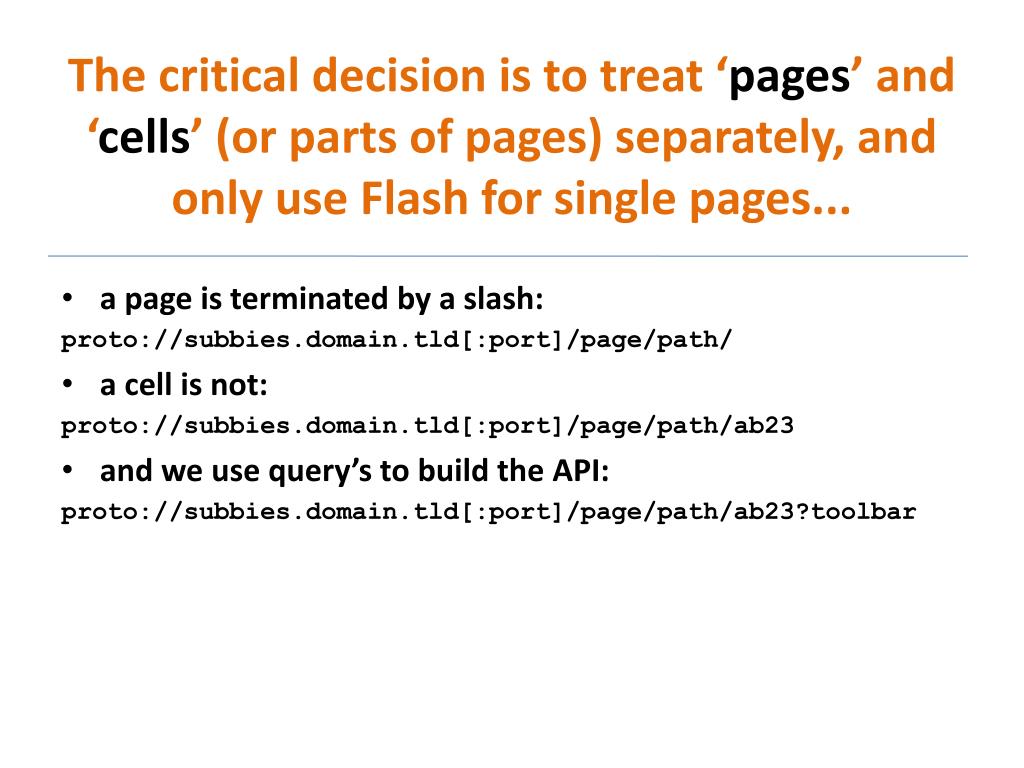 The critical decision is to treat ‘pages’ and ‘cells’ (or parts of pages) separately, and only use Flash for single pages...

• a page is terminated by a slash:
proto://subbies.domain.tld[:port]/page/path/

• a cell is not:
proto://subbies.domain.tld[:port]/page/path/ab23

• and we use query’s to build the API:
proto://subbies.domain.tld[:port]/page/path/ab23?toolbar